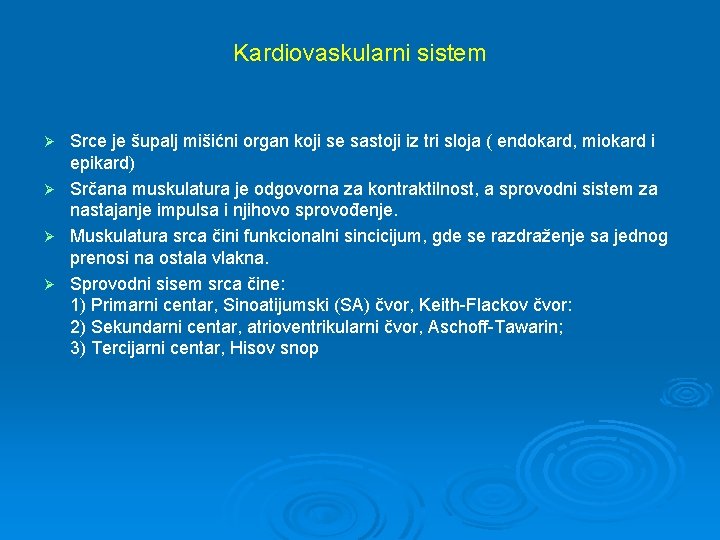 Kardiovaskularni sistem

➢ Srce je šupalj mišićni organ koji se sastoji iz tri sloja ( endokard, miokard i epikard)

➢ Srčana muskulatura je odgovorna za kontraktilnost, a sprovodni sistem za nastajanje impulsa i njihovo sprovođenje.

➢ Muskulatura srca čini funkcionalni sincicijum, gde se razdraženje sa jednog prenosi na ostala vlakna.

➢ Sprovodni sisem srca čine:
1) Primarni centar, Sinoatijumski (SA) čvor, Keith-Flackov čvor:
2) Sekundarni centar, atrioventrikularni čvor, Aschoff-Tawarin;
3) Tercijarni centar, Hisov snop